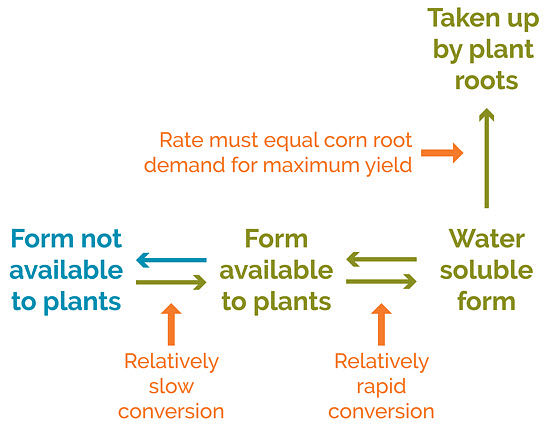 Taken up by plant roots

Rate must equal corn root demand for maximum yield

Form not available to plants

Form available to plants

Water soluble form

Relatively slow conversion

Relatively rapid conversion